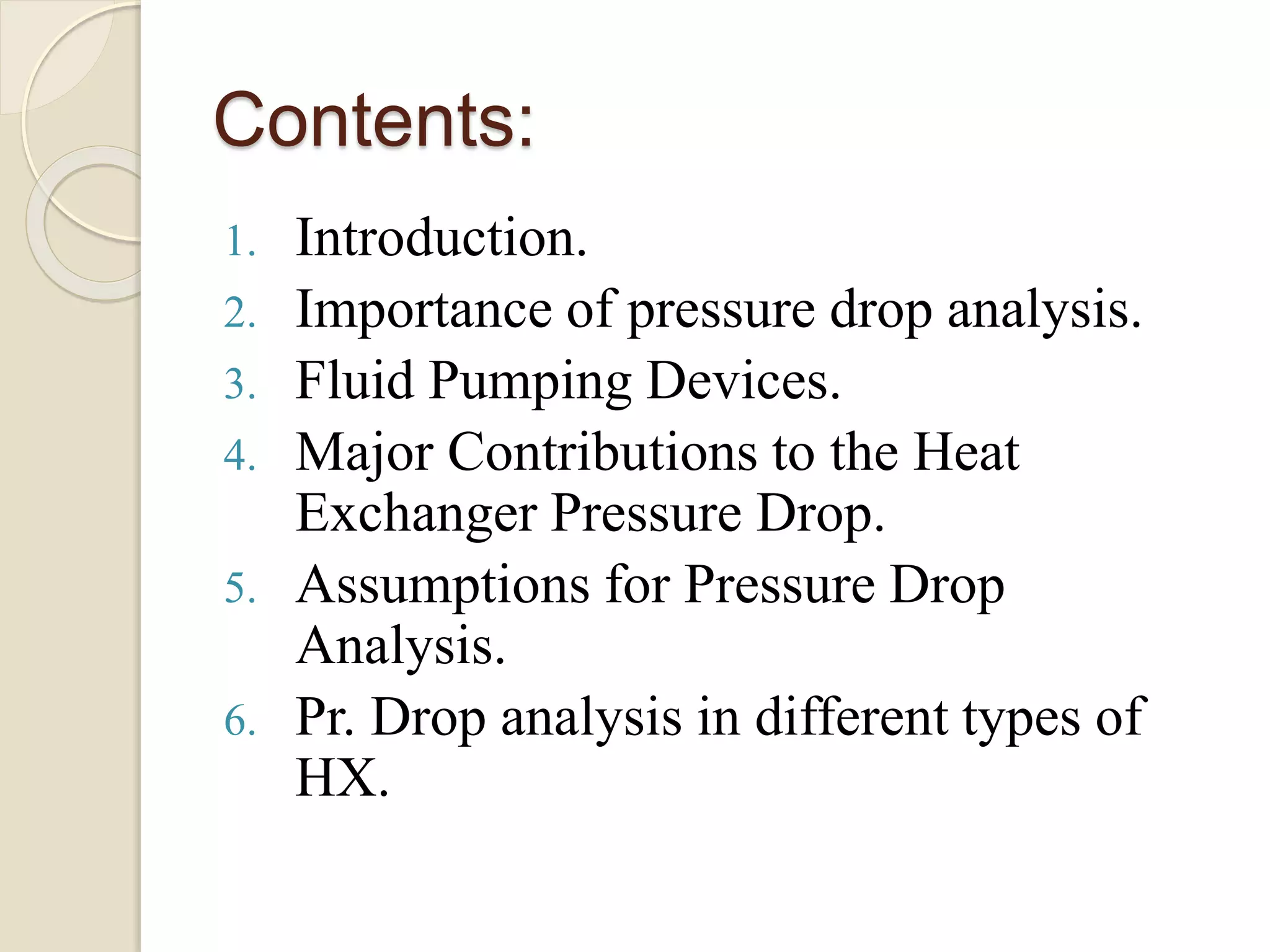 Contents:

1. Introduction.
2. Importance of pressure drop analysis.
3. Fluid Pumping Devices.
4. Major Contributions to the Heat Exchanger Pressure Drop.
5. Assumptions for Pressure Drop Analysis.
6. Pr. Drop analysis in different types of HX.